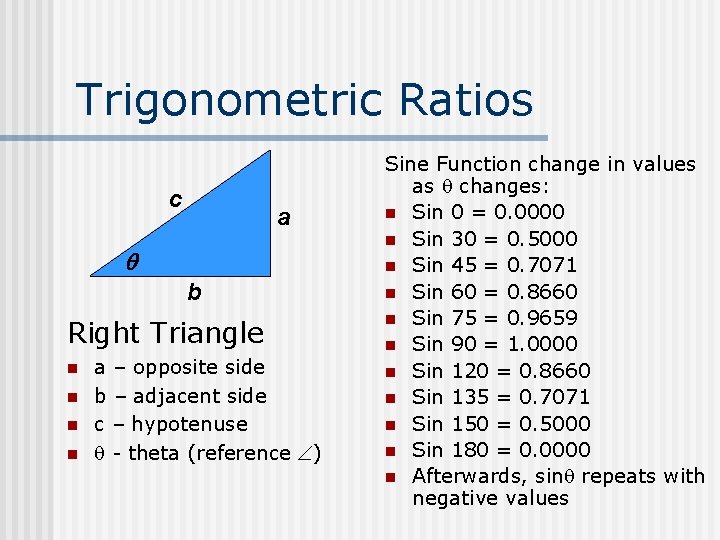 Trigonometric Ratios

c

a

$\theta$

b

Right Triangle

- a – opposite side
- b – adjacent side
- c – hypotenuse
- $\theta$ - theta (reference $\angle$)

Sine Function change in values as $\theta$ changes:

- Sin 0 = 0.0000
- Sin 30 = 0.5000
- Sin 45 = 0.7071
- Sin 60 = 0.8660
- Sin 75 = 0.9659
- Sin 90 = 1.0000
- Sin 120 = 0.8660
- Sin 135 = 0.7071
- Sin 150 = 0.5000
- Sin 180 = 0.0000
- Afterwards, sin$\theta$ repeats with negative values